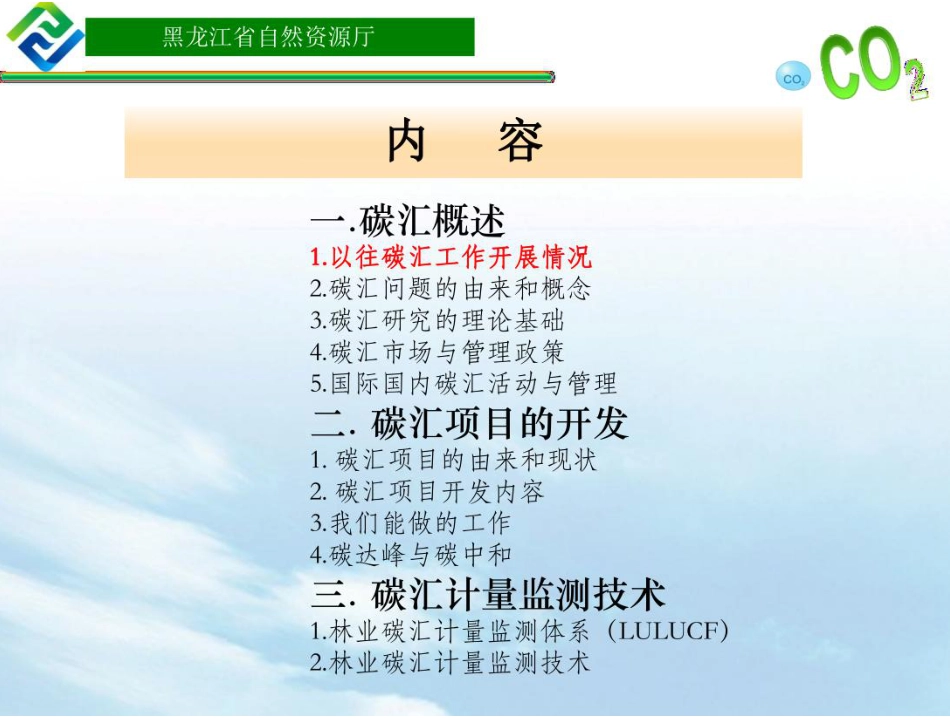 黑龙江省自然资源厅

$CO_2$

$CO_2$

内　容

一.碳汇概述
1.以往碳汇工作开展情况
2.碳汇问题的由来和概念
3.碳汇研究的理论基础
4.碳汇市场与管理政策
5.国际国内碳汇活动与管理

二. 碳汇项目的开发
1. 碳汇项目的由来和现状
2. 碳汇项目开发内容
3.我们能做的工作
4.碳达峰与碳中和

三. 碳汇计量监测技术
1.林业碳汇计量监测体系（LULUCF）
2.林业碳汇计量监测技术